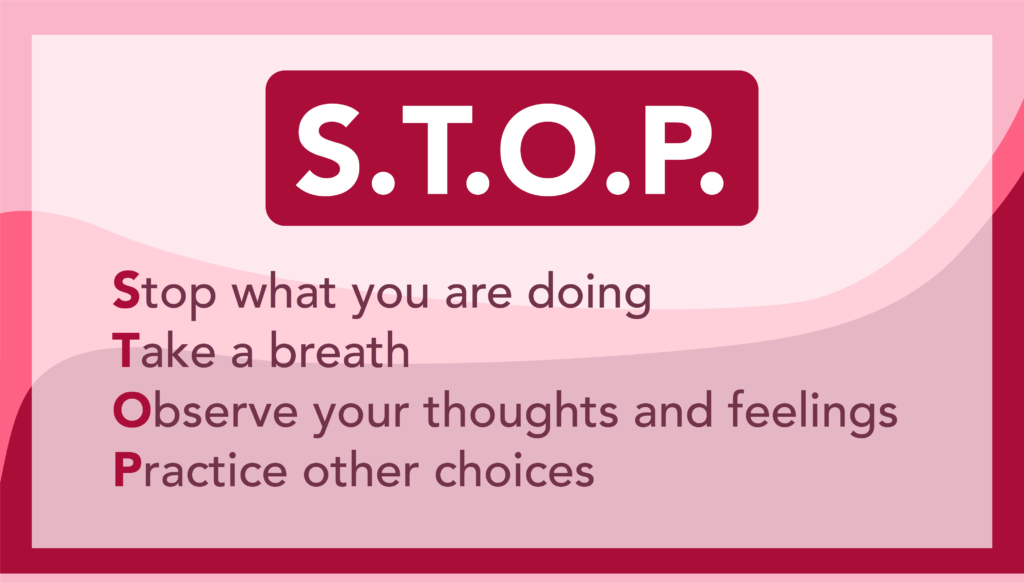 S.T.O.P.

Stop what you are doing
Take a breath
Observe your thoughts and feelings
Practice other choices